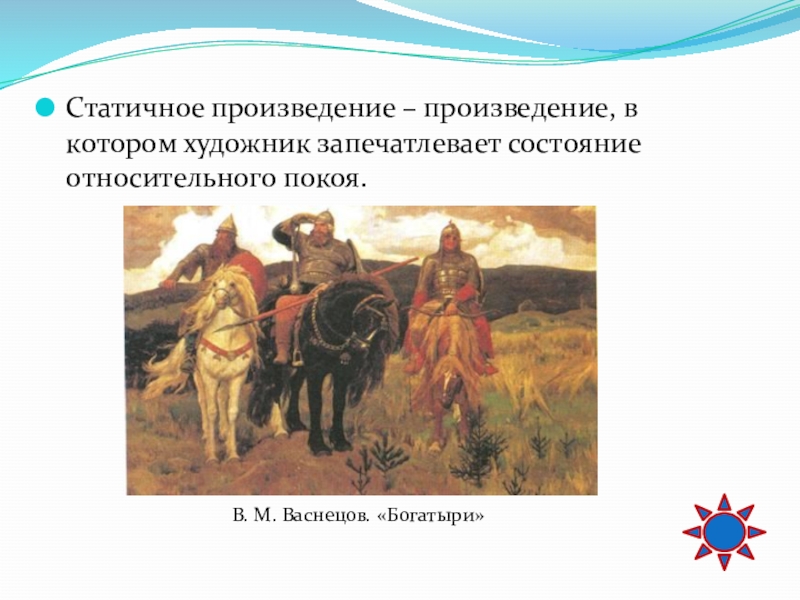 Статичное произведение – произведение, в котором художник запечатлевает состояние относительного покоя.

В. М. Васнецов. «Богатыри»